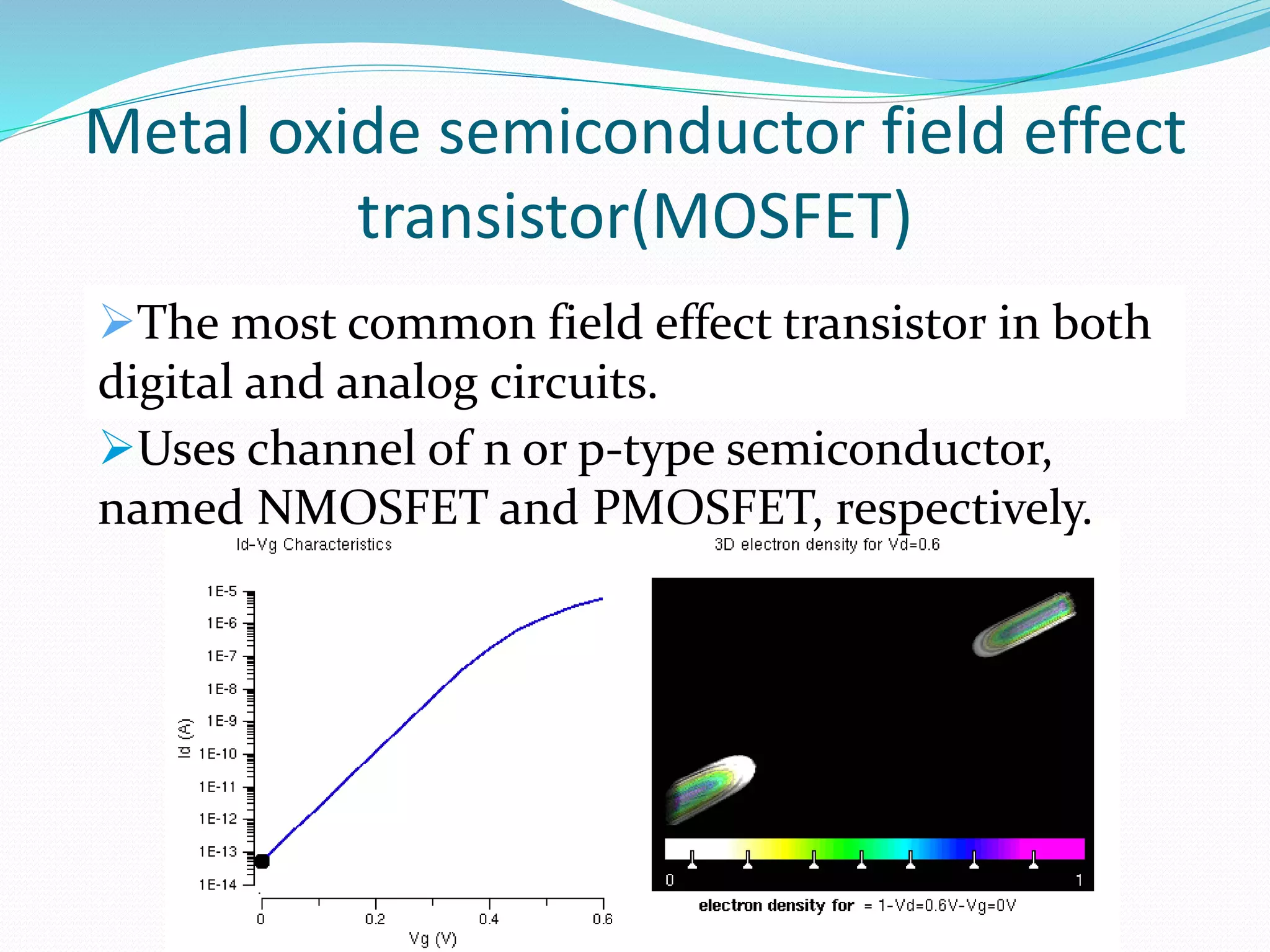 Metal oxide semiconductor field effect transistor(MOSFET)

➢The most common field effect transistor in both digital and analog circuits.

➢Uses channel of n or p-type semiconductor, named NMOSFET and PMOSFET, respectively.

Id-Vg Characteristics

1E-5
1E-6
1E-7
1E-8
1E-9
1E-10
1E-11
1E-12
1E-13
1E-14

Id (A)

0
0.2
0.4
0.6

Vg (V)

3D electron density for Vd=0.6

0
1

electron density for = 1-Vd=0.6V-Vg=0V